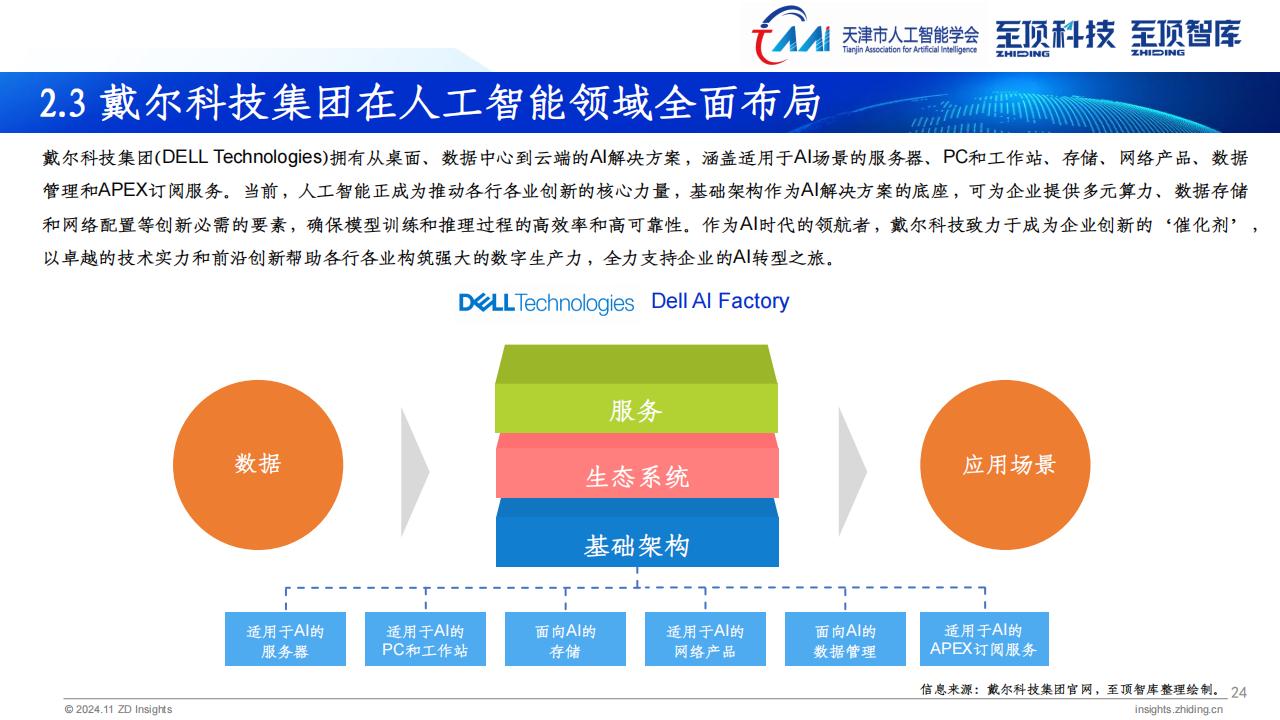 TAAI 天津市人工智能学会 Tianjin Association for Artificial Intelligence 至顶科技 ZHIDING 至顶智库 ZHIDING

2.3 戴尔科技集团在人工智能领域全面布局

戴尔科技集团(DELL Technologies)拥有从桌面、数据中心到云端的AI解决方案，涵盖适用于AI场景的服务器、PC和工作站、存储、网络产品、数据管理和APEX订阅服务。当前，人工智能正成为推动各行各业创新的核心力量，基础架构作为AI解决方案的底座，可为企业提供多元算力、数据存储和网络配置等创新必需的要素，确保模型训练和推理过程的高效率和高可靠性。作为AI时代的领航者，戴尔科技致力于成为企业创新的‘催化剂’，以卓越的技术实力和前沿创新帮助各行各业构筑强大的数字生产力，全力支持企业的AI转型之旅。

DELL Technologies Dell AI Factory

数据

服务

生态系统

基础架构

应用场景

适用于AI的服务器

适用于AI的PC和工作站

面向AI的存储

适用于AI的网络产品

面向AI的数据管理

适用于AI的APEX订阅服务

信息来源：戴尔科技集团官网，至顶智库整理绘制。 24

© 2024.11 ZD Insights

insights.zhiding.cn